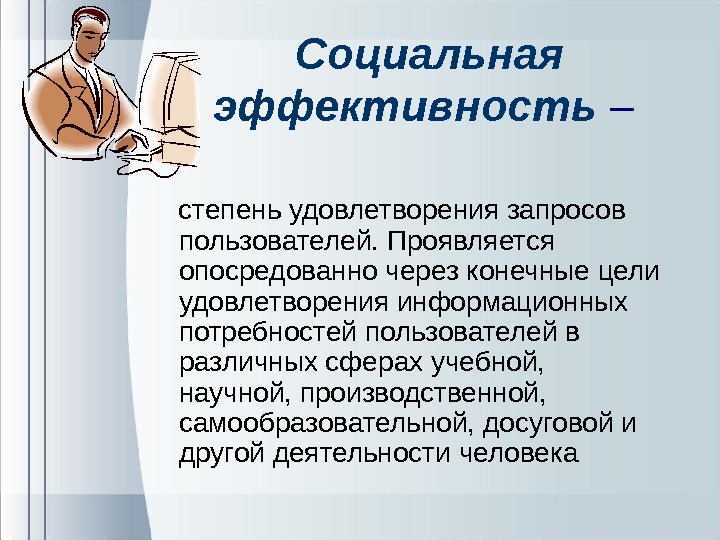 Социальная эффективность –

степень удовлетворения запросов пользователей. Проявляется опосредованно через конечные цели удовлетворения информационных потребностей пользователей в различных сферах учебной, научной, производственной, самообразовательной, досуговой и другой деятельности человека